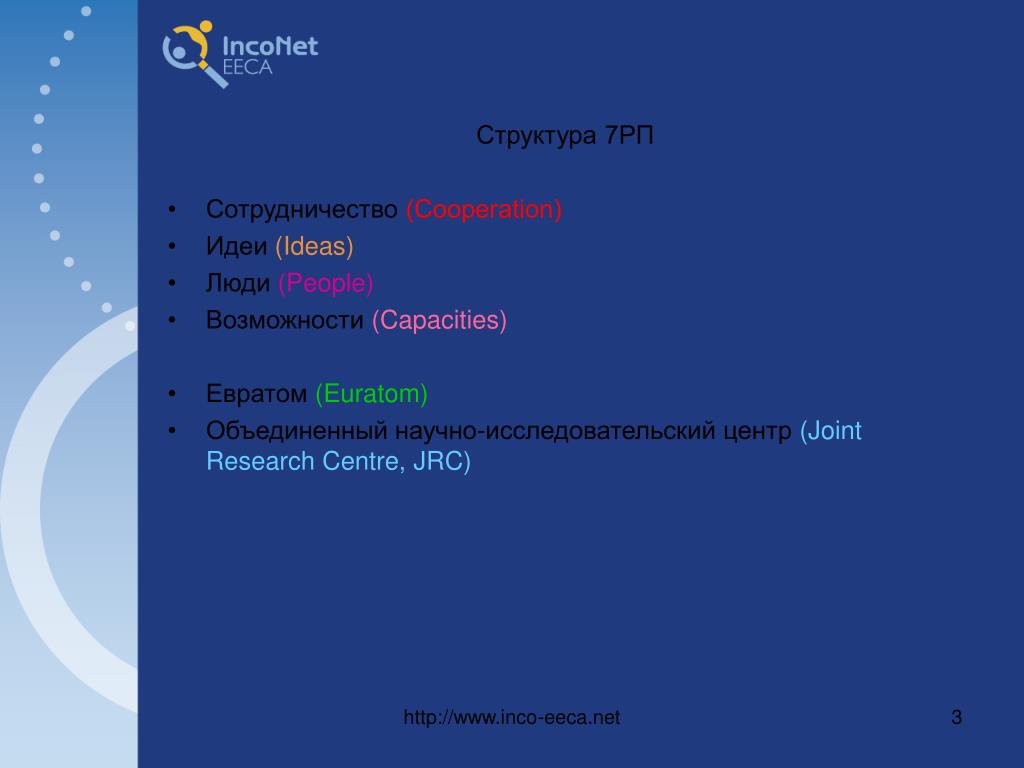 IncoNet
EECA

Структура 7РП

• Сотрудничество (Cooperation)
• Идеи (Ideas)
• Люди (People)
• Возможности (Capacities)

• Евратом (Euratom)
• Объединенный научно-исследовательский центр (Joint Research Centre, JRC)

http://www.inco-eeca.net

3